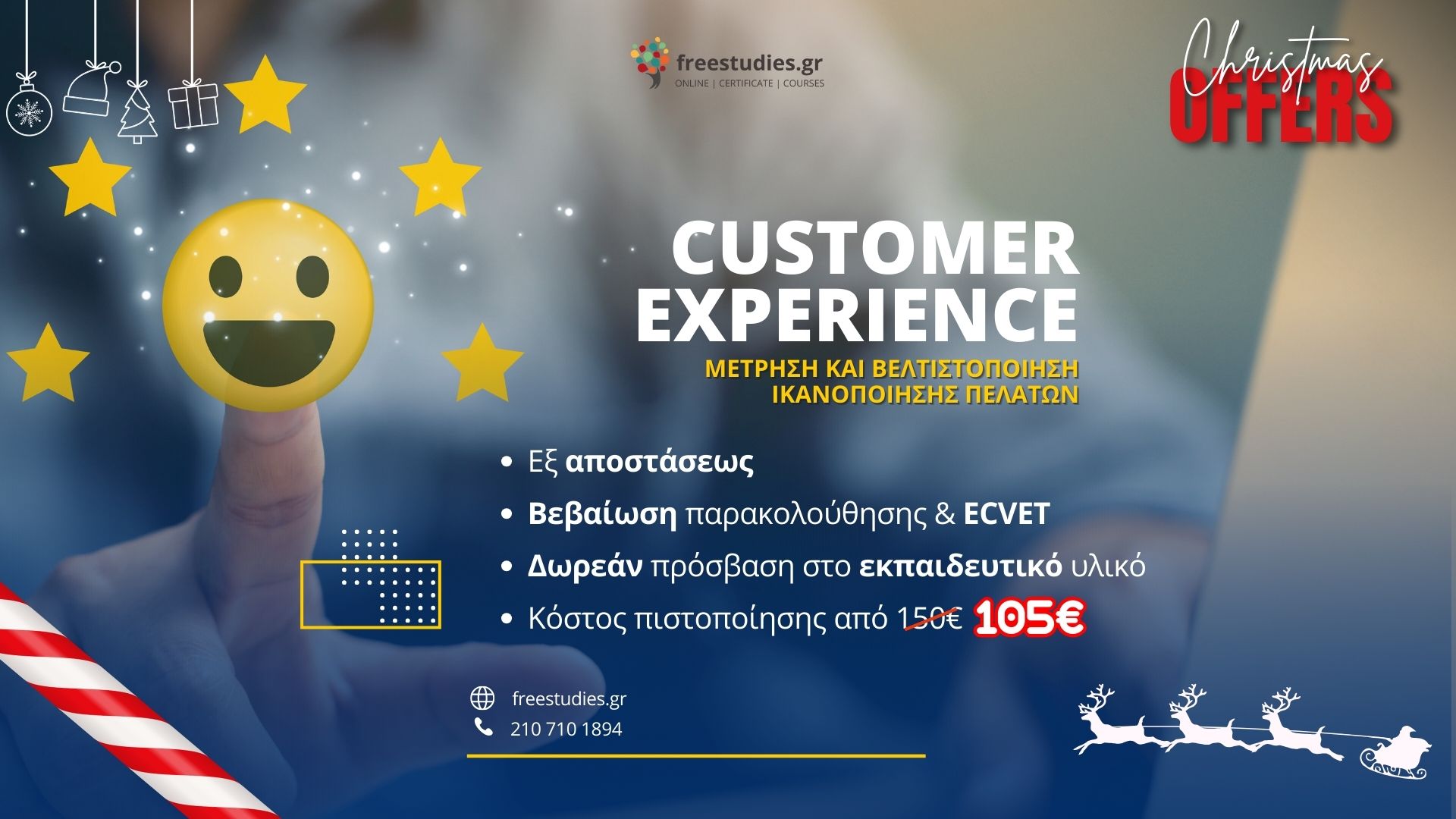 freestudies.gr
ONLINE | CERTIFICATE | COURSES

Christmas
OFFERS

CUSTOMER EXPERIENCE

ΜΕΤΡΗΣΗ ΚΑΙ ΒΕΛΤΙΣΤΟΠΟΙΗΣΗ ΙΚΑΝΟΠΟΙΗΣΗΣ ΠΕΛΑΤΩΝ

• Εξ αποστάσεως
• Βεβαίωση παρακολούθησης & ECVET
• Δωρεάν πρόσβαση στο εκπαιδευτικό υλικό
• Κόστος πιστοποίησης από 150€ 105€

freestudies.gr
210 710 1894